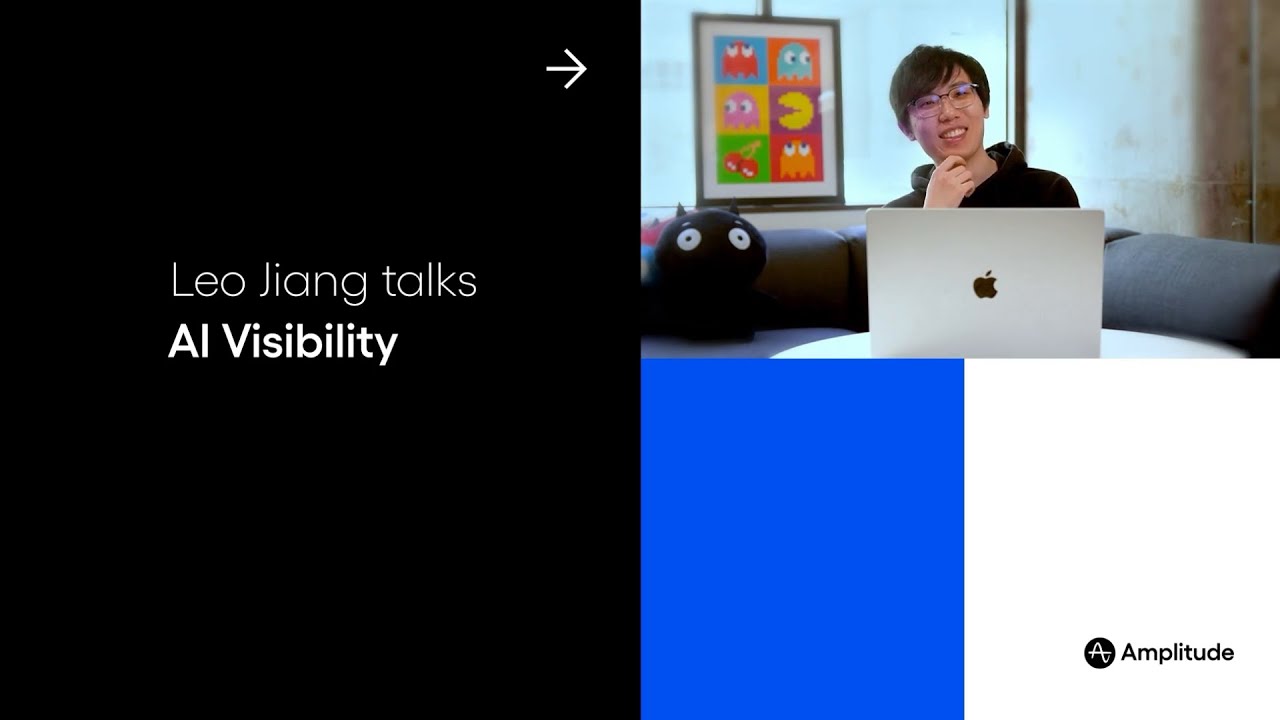 Leo Jiang talks
AI Visibility

Amplitude